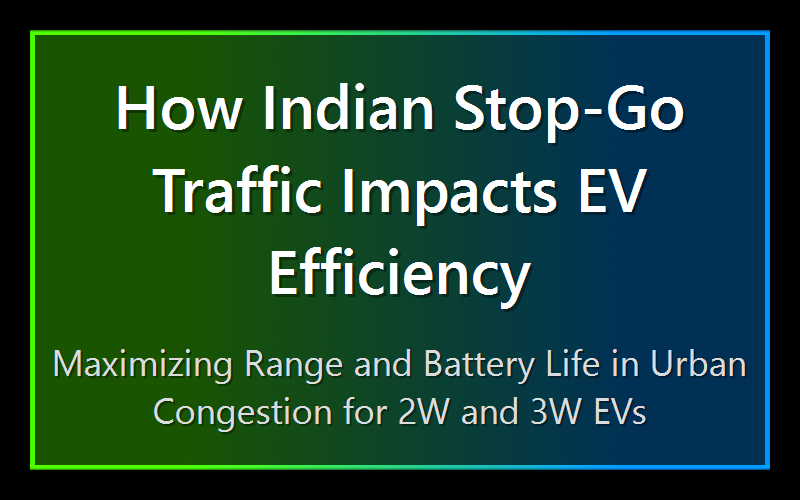 How Indian Stop-Go Traffic Impacts EV Efficiency

Maximizing Range and Battery Life in Urban Congestion for 2W and 3W EVs